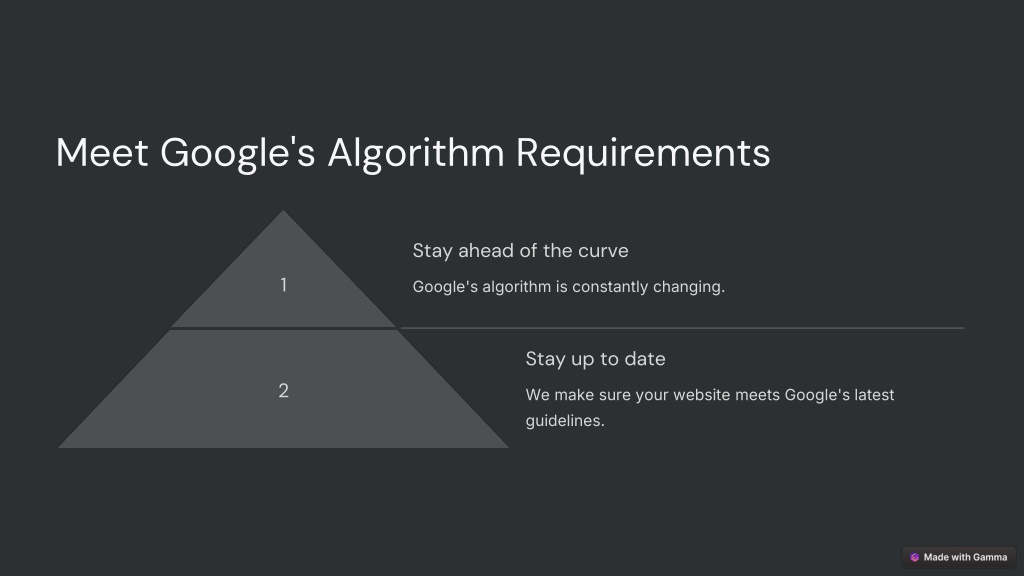 Meet Google's Algorithm Requirements

1

Stay ahead of the curve

Google's algorithm is constantly changing.

2

Stay up to date

We make sure your website meets Google's latest guidelines.

Made with Gamma